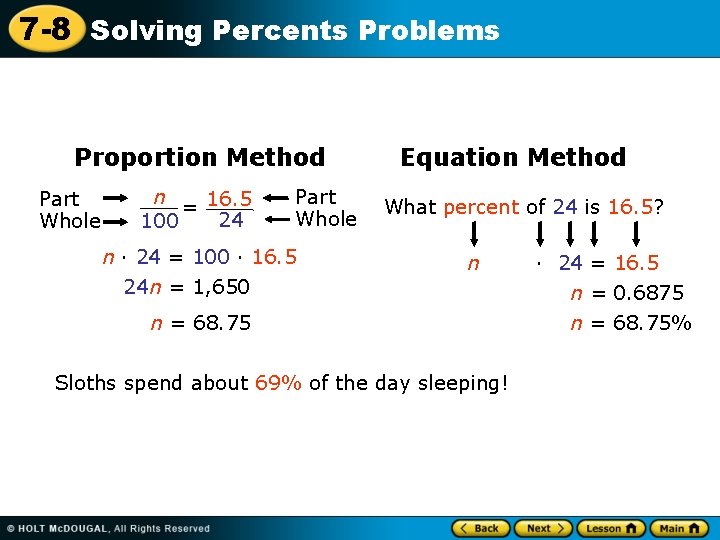 7-8 Solving Percents Problems

Proportion Method

Part → $\frac{n}{100} = \frac{16.5}{24}$ ← Part
Whole → ← Whole

$n \cdot 24 = 100 \cdot 16.5$

$24n = 1,650$

$n = 68.75$

Equation Method

What percent of 24 is 16.5?

$n \cdot 24 = 16.5$

$n = 0.6875$

$n = 68.75\%$

Sloths spend about 69% of the day sleeping!

© HOLT McDOUGAL, All Rights Reserved

Back Next Lesson Main